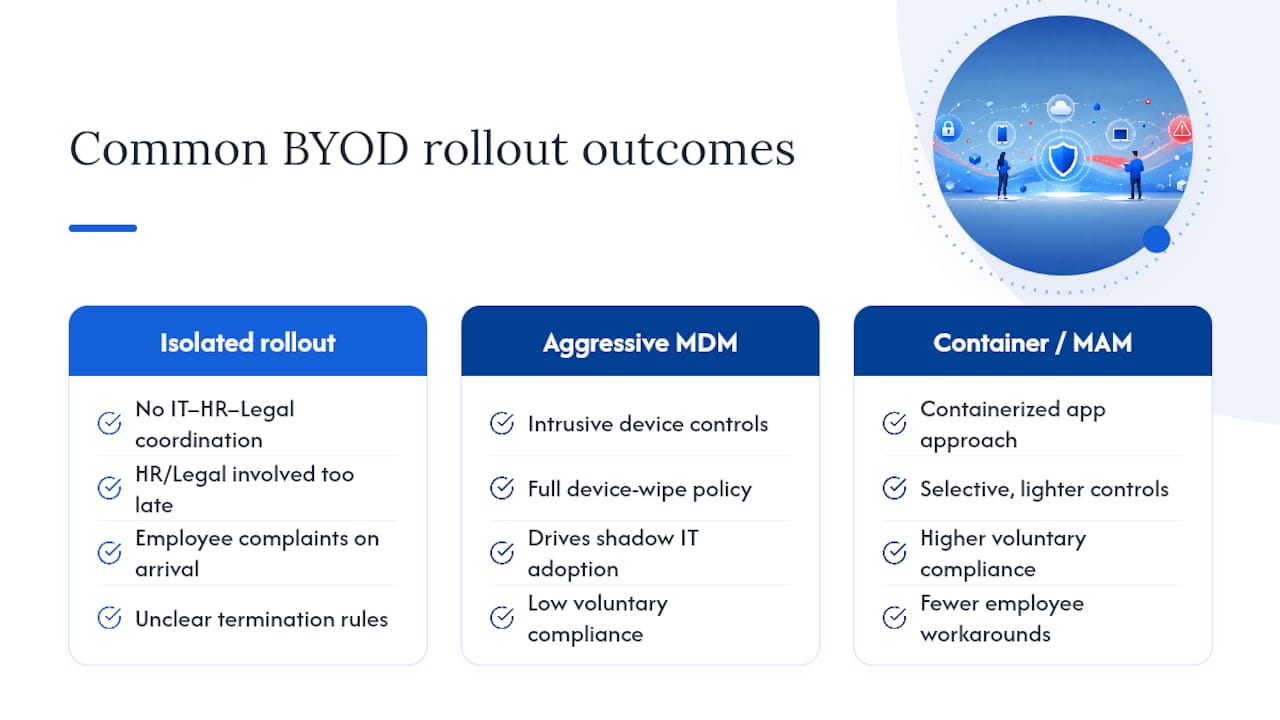 Common BYOD rollout outcomes

Isolated rollout

No IT–HR–Legal coordination

HR/Legal involved too late

Employee complaints on arrival

Unclear termination rules

Aggressive MDM

Intrusive device controls

Full device-wipe policy

Drives shadow IT adoption

Low voluntary compliance

Container / MAM

Containerized app approach

Selective, lighter controls

Higher voluntary compliance

Fewer employee workarounds